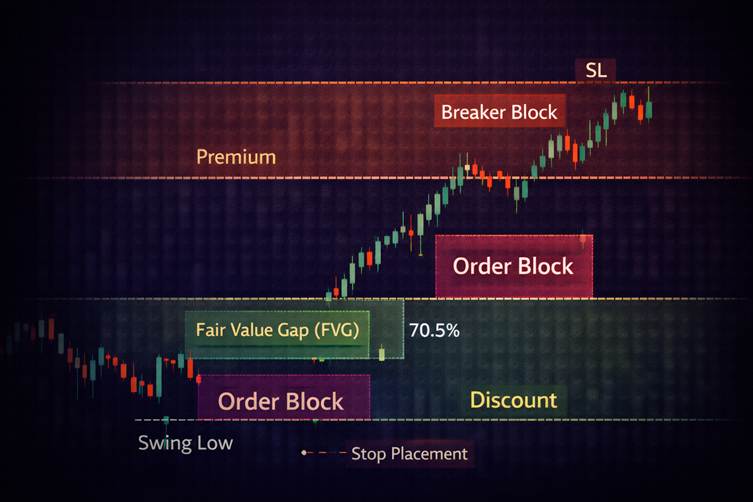 SL

Breaker Block

Premium

Order Block

Fair Value Gap (FVG)

70.5%

Order Block

Discount

Swing Low

Stop Placement